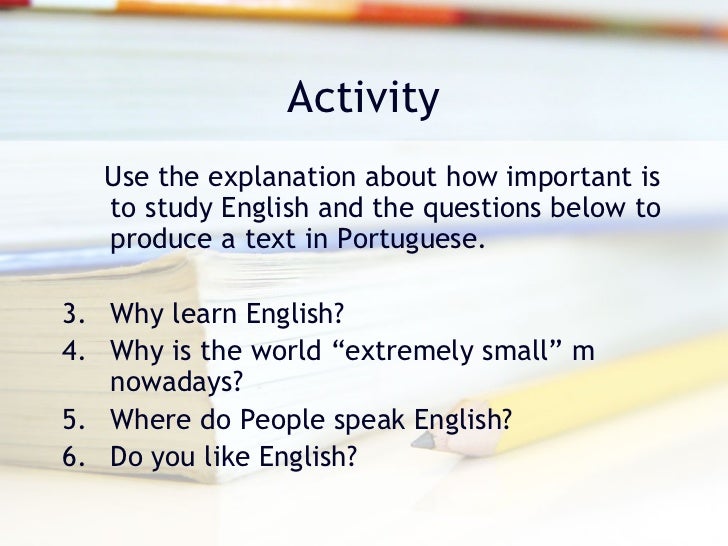 Activity

Use the explanation about how important is to study English and the questions below to produce a text in Portuguese.

3. Why learn English?
4. Why is the world “extremely small” m nowadays?
5. Where do People speak English?
6. Do you like English?